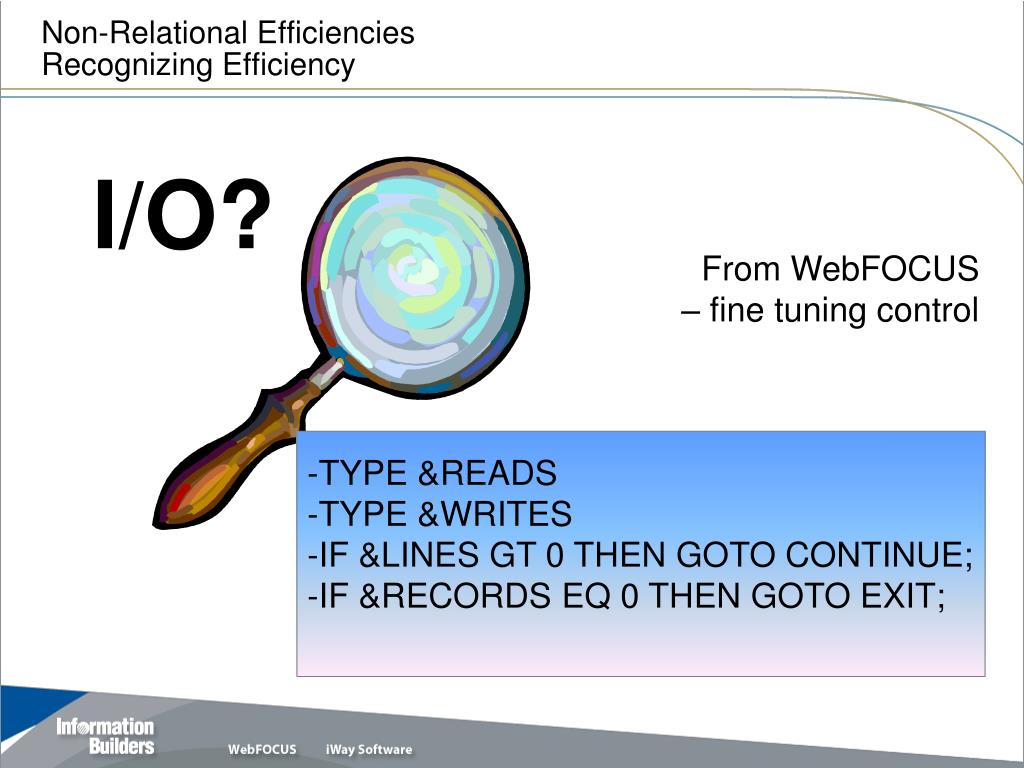 Non-Relational Efficiencies
Recognizing Efficiency

I/O?

From WebFOCUS
– fine tuning control

-TYPE &READS
-TYPE &WRITES
-IF &LINES GT 0 THEN GOTO CONTINUE;
-IF &RECORDS EQ 0 THEN GOTO EXIT;

Information Builders
WebFOCUS
iWay Software